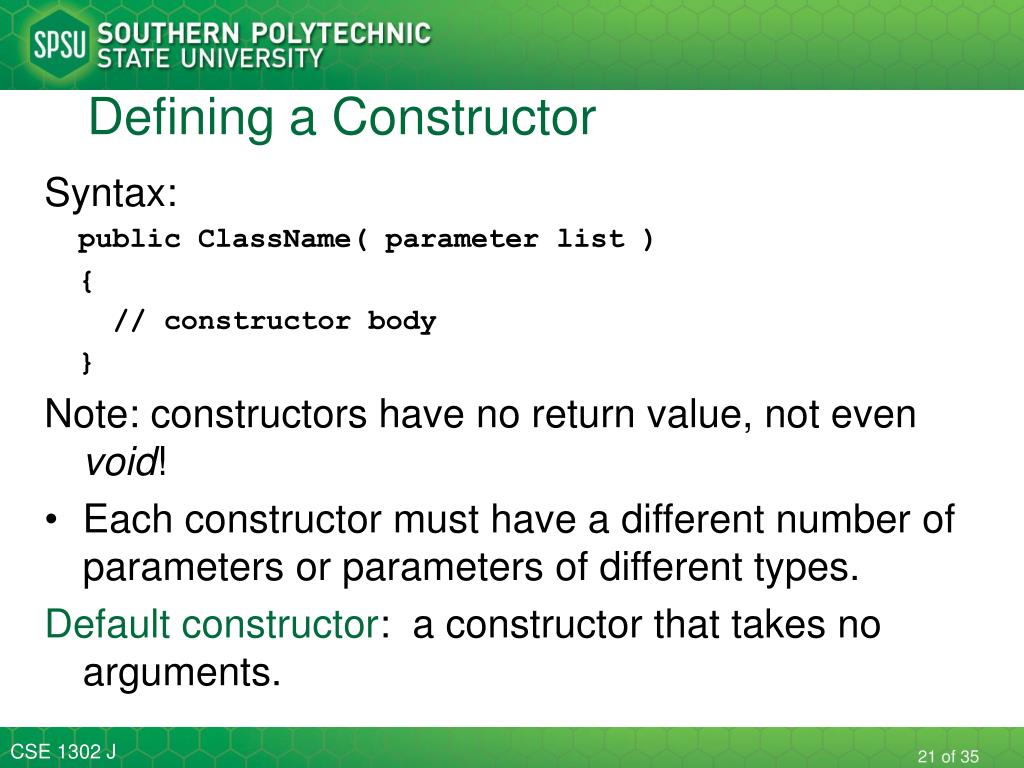 SPSU SOUTHERN POLYTECHNIC STATE UNIVERSITY

Defining a Constructor

Syntax:

public ClassName( parameter list )
{
  // constructor body
}

Note: constructors have no return value, not even void!

• Each constructor must have a different number of parameters or parameters of different types.

Default constructor: a constructor that takes no arguments.

CSE 1302 J

21 of 35